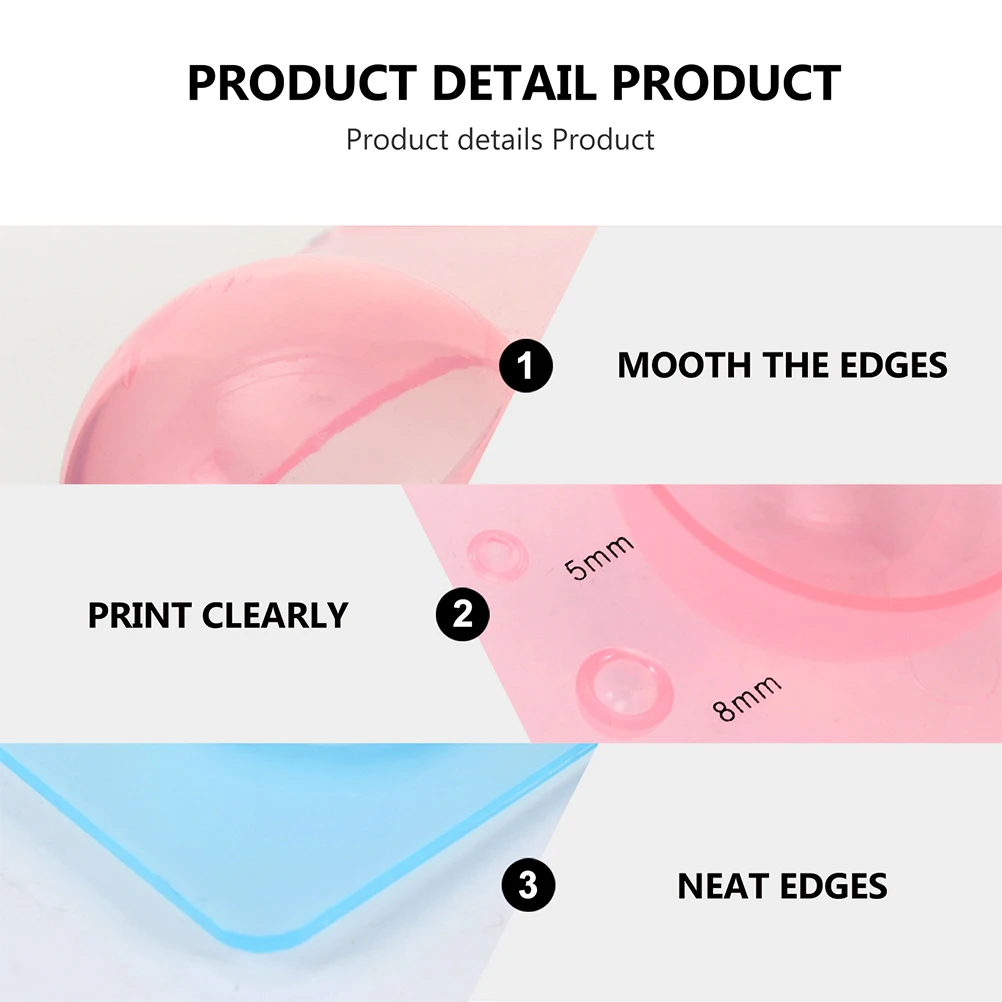 PRODUCT DETAIL PRODUCT

Product details Product

1

MOOTH THE EDGES

PRINT CLEARLY

2

5mm

8mm

3

NEAT EDGES